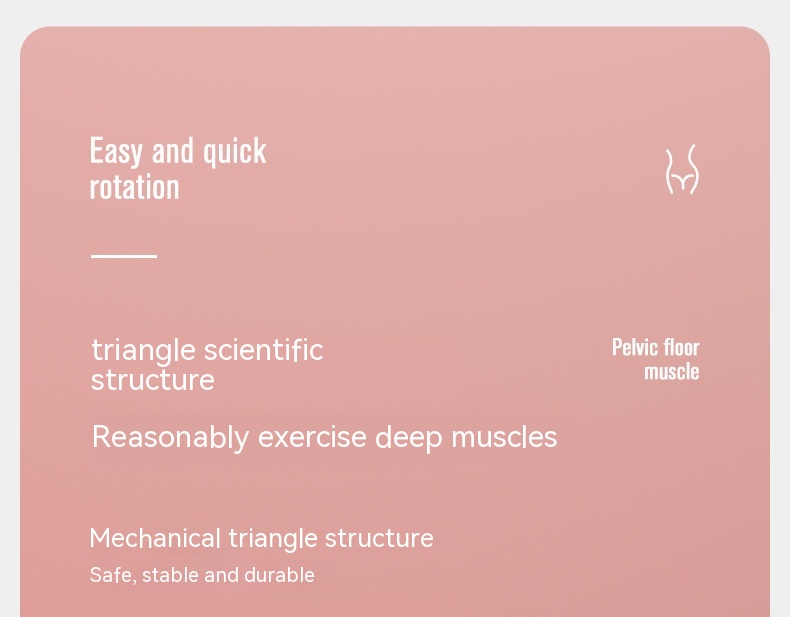 Easy and quick rotation

triangle scientific structure

Pelvic floor muscle

Reasonably exercise deep muscles

Mechanical triangle structure

Safe, stable and durable